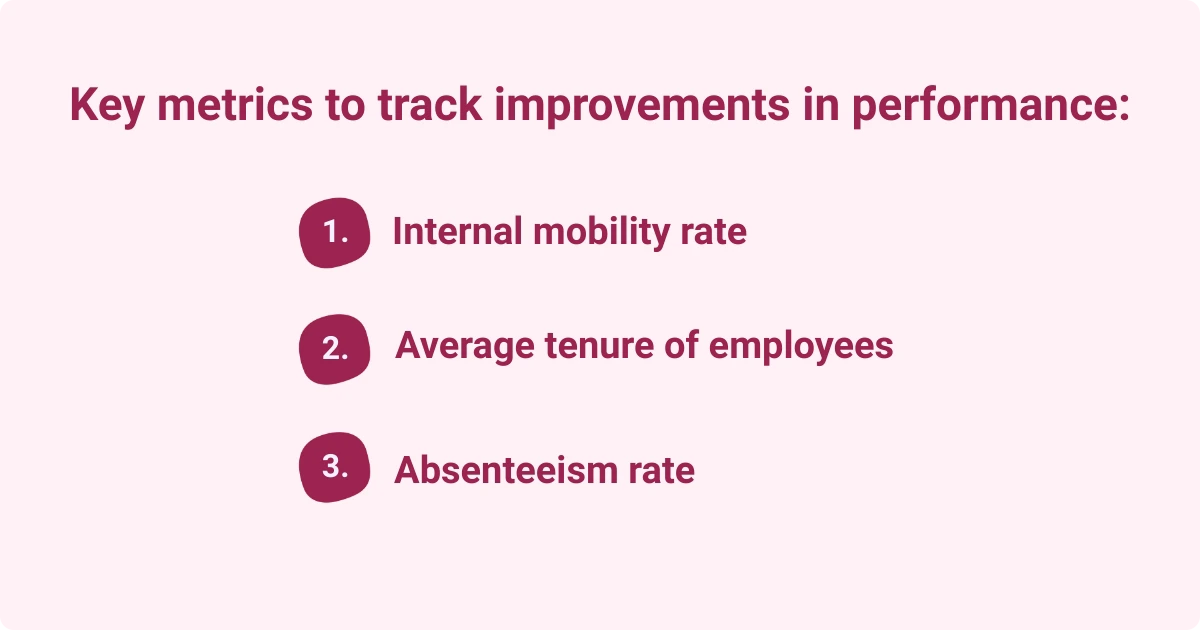 Key metrics to track improvements in performance:

1. Internal mobility rate

2. Average tenure of employees

3. Absenteeism rate